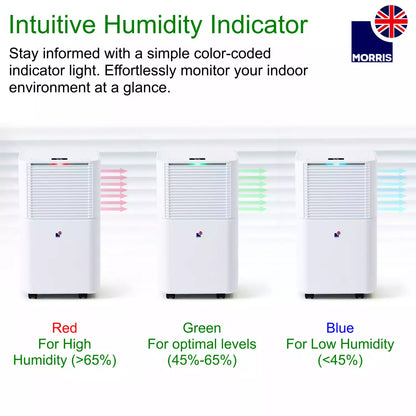 Intuitive Humidity Indicator

MORRIS

Stay informed with a simple color-coded indicator light. Effortlessly monitor your indoor environment at a glance.

Red
For High Humidity (>65%)

Green
For optimal levels (45%-65%)

Blue
For Low Humidity (<45%)